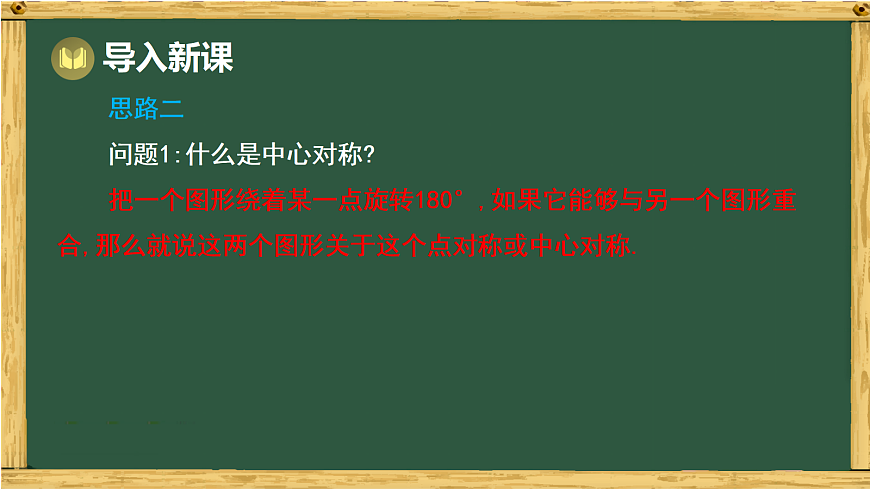 导入新课

思路二

问题1:什么是中心对称?

把一个图形绕着某一点旋转180°,如果它能够与另一个图形重合,那么就说这两个图形关于这个点对称或中心对称.